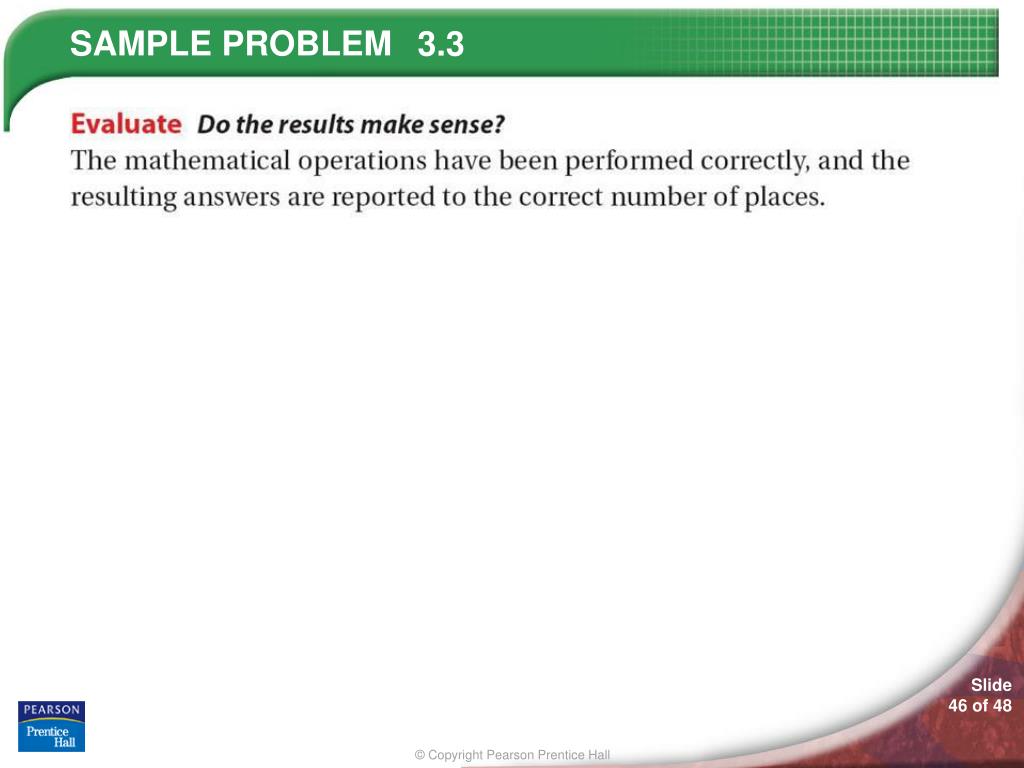 SAMPLE PROBLEM 3.3

Evaluate Do the results make sense?

The mathematical operations have been performed correctly, and the resulting answers are reported to the correct number of places.

PEARSON
Prentice Hall

© Copyright Pearson Prentice Hall

Slide
46 of 48